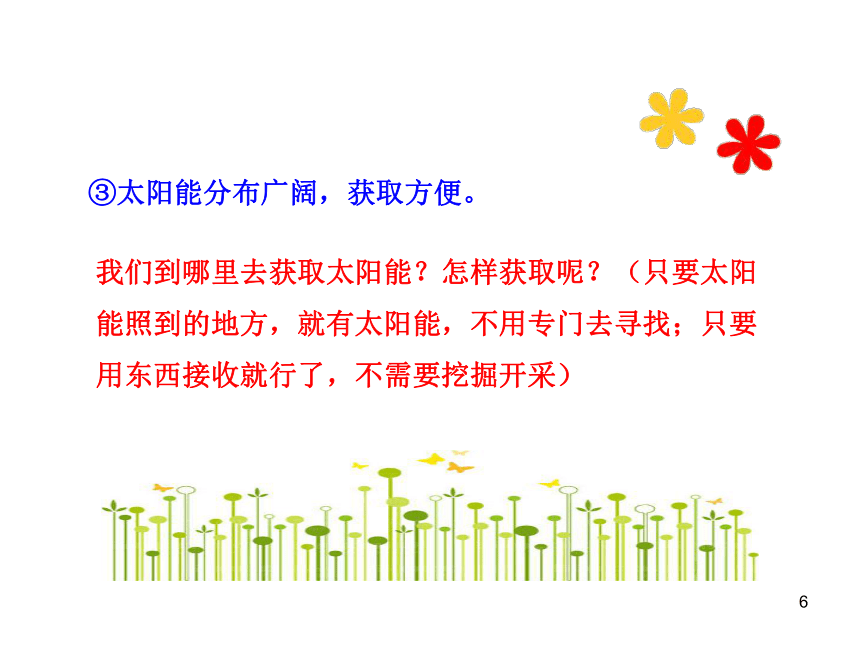 ③太阳能分布广阔，获取方便。

我们到哪里去获取太阳能？怎样获取呢？（只要太阳能照到的地方，就有太阳能，不用专门去寻找；只要用东西接收就行了，不需要挖掘开采）

6